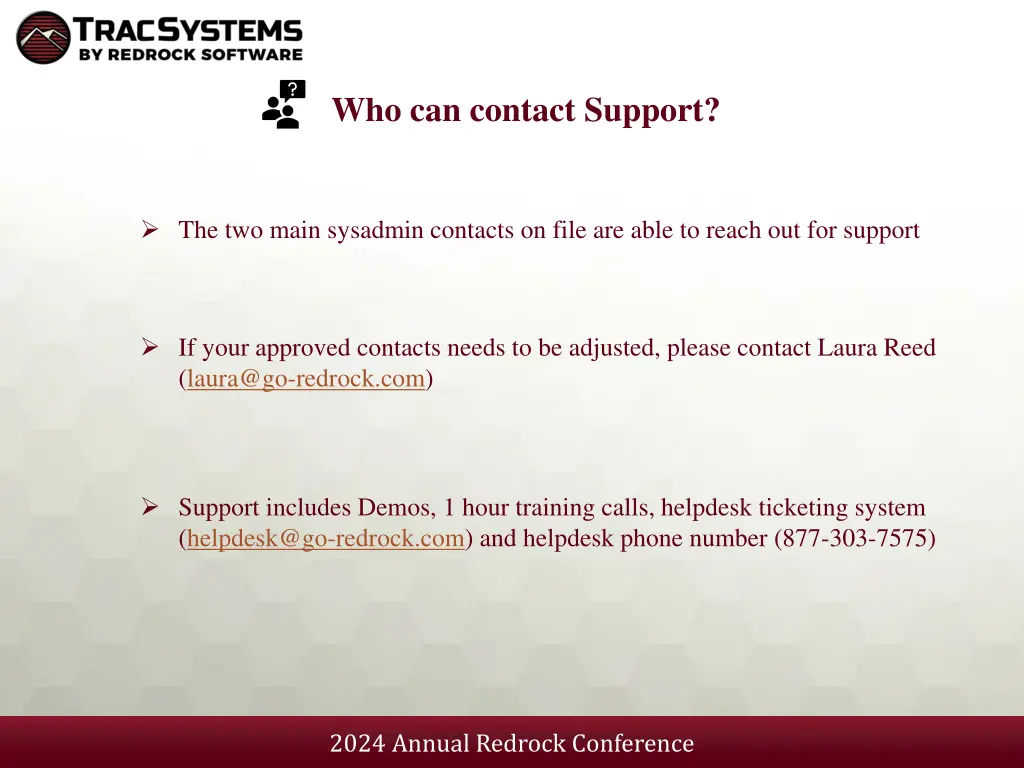 TRACSYSTEMS
BY REDROCK SOFTWARE

?

Who can contact Support?

➢ The two main sysadmin contacts on file are able to reach out for support

➢ If your approved contacts needs to be adjusted, please contact Laura Reed (laura@go-redrock.com)

➢ Support includes Demos, 1 hour training calls, helpdesk ticketing system (helpdesk@go-redrock.com) and helpdesk phone number (877-303-7575)

2024 Annual Redrock Conference